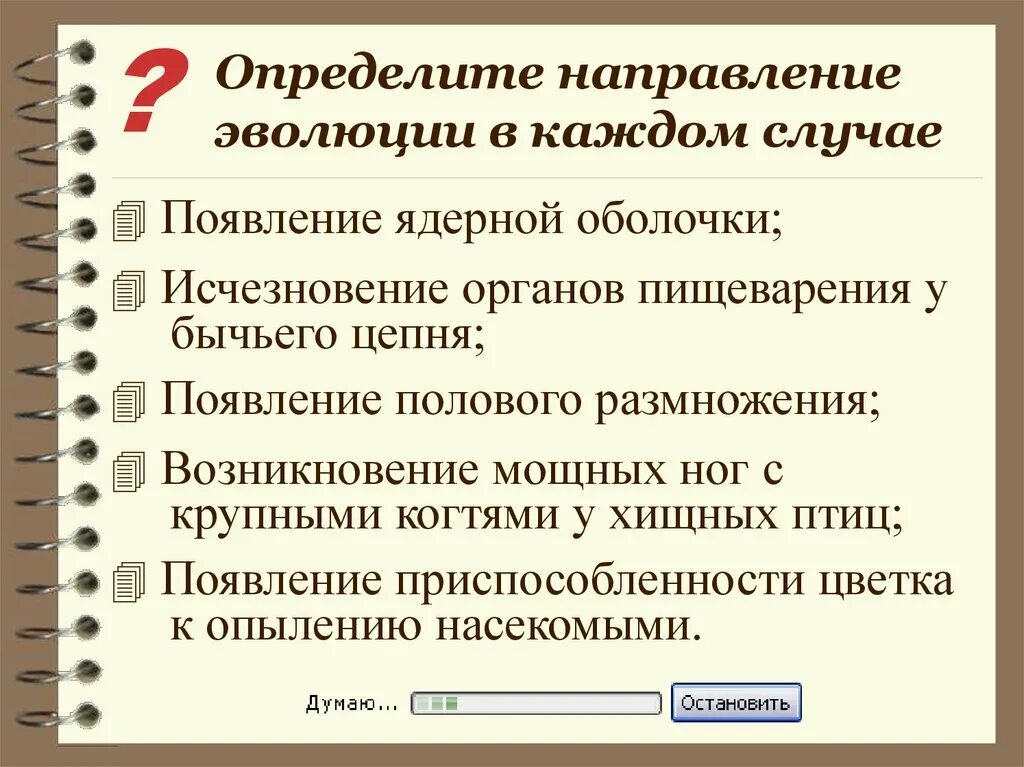 ?

Определите направление эволюции в каждом случае

Появление ядерной оболочки;

Исчезновение органов пищеварения у бычьего цепня;

Появление полового размножения;

Возникновение мощных ног с крупными когтями у хищных птиц;

Появление приспособленности цветка к опылению насекомыми.

Думаю...

Остановить